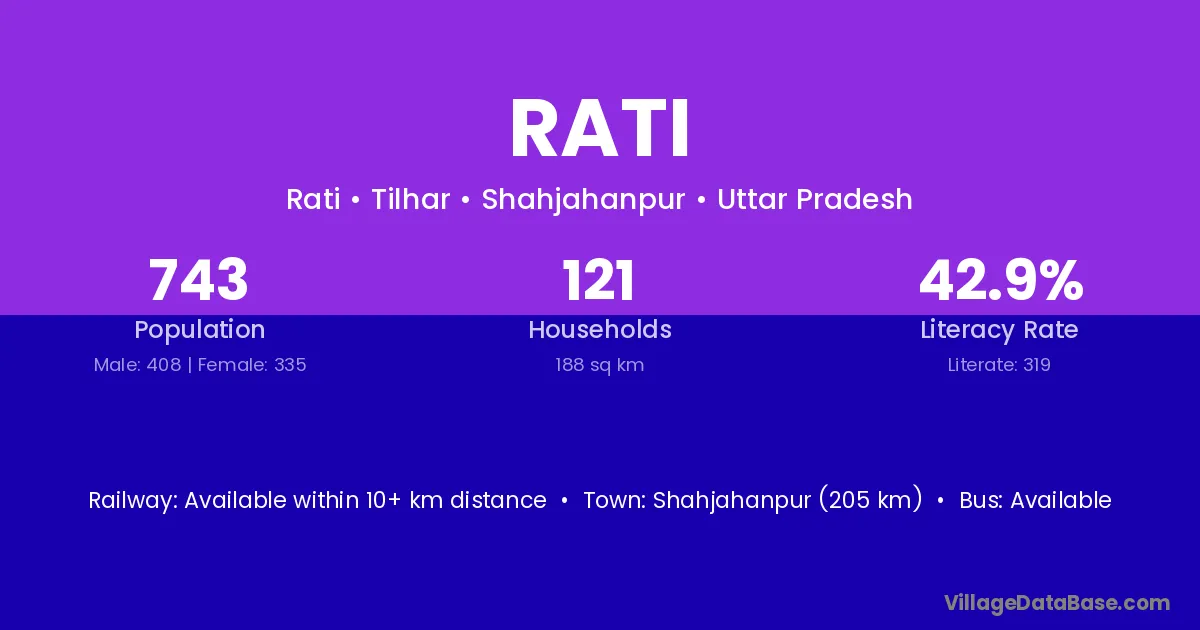 RATI

Rati • Tilhar • Shahjahanpur • Uttar Pradesh

743
Population
Male: 408 | Female: 335

121
Households
188 sq km

42.9%
Literacy Rate
Literate: 319

Railway: Available within 10+ km distance • Town: Shahjahanpur (205 km) • Bus: Available

VillageDataBase.com